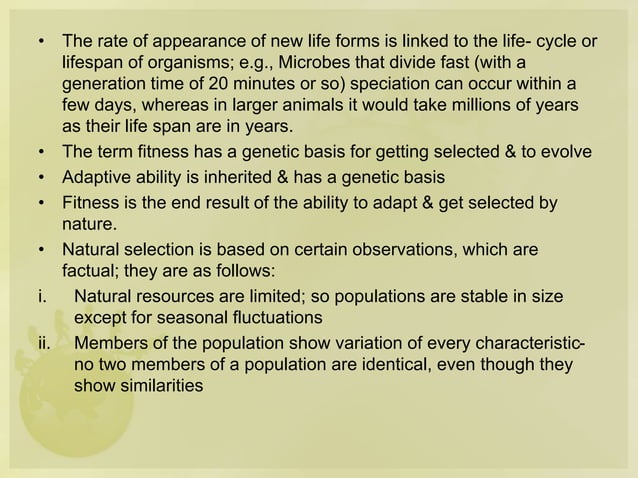 • The rate of appearance of new life forms is linked to the life- cycle or lifespan of organisms; e.g., Microbes that divide fast (with a generation time of 20 minutes or so) speciation can occur within a few days, whereas in larger animals it would take millions of years as their life span are in years.
• The term fitness has a genetic basis for getting selected & to evolve
• Adaptive ability is inherited & has a genetic basis
• Fitness is the end result of the ability to adapt & get selected by nature.
• Natural selection is based on certain observations, which are factual; they are as follows:
i. Natural resources are limited; so populations are stable in size except for seasonal fluctuations
ii. Members of the population show variation of every characteristic- no two members of a population are identical, even though they show similarities